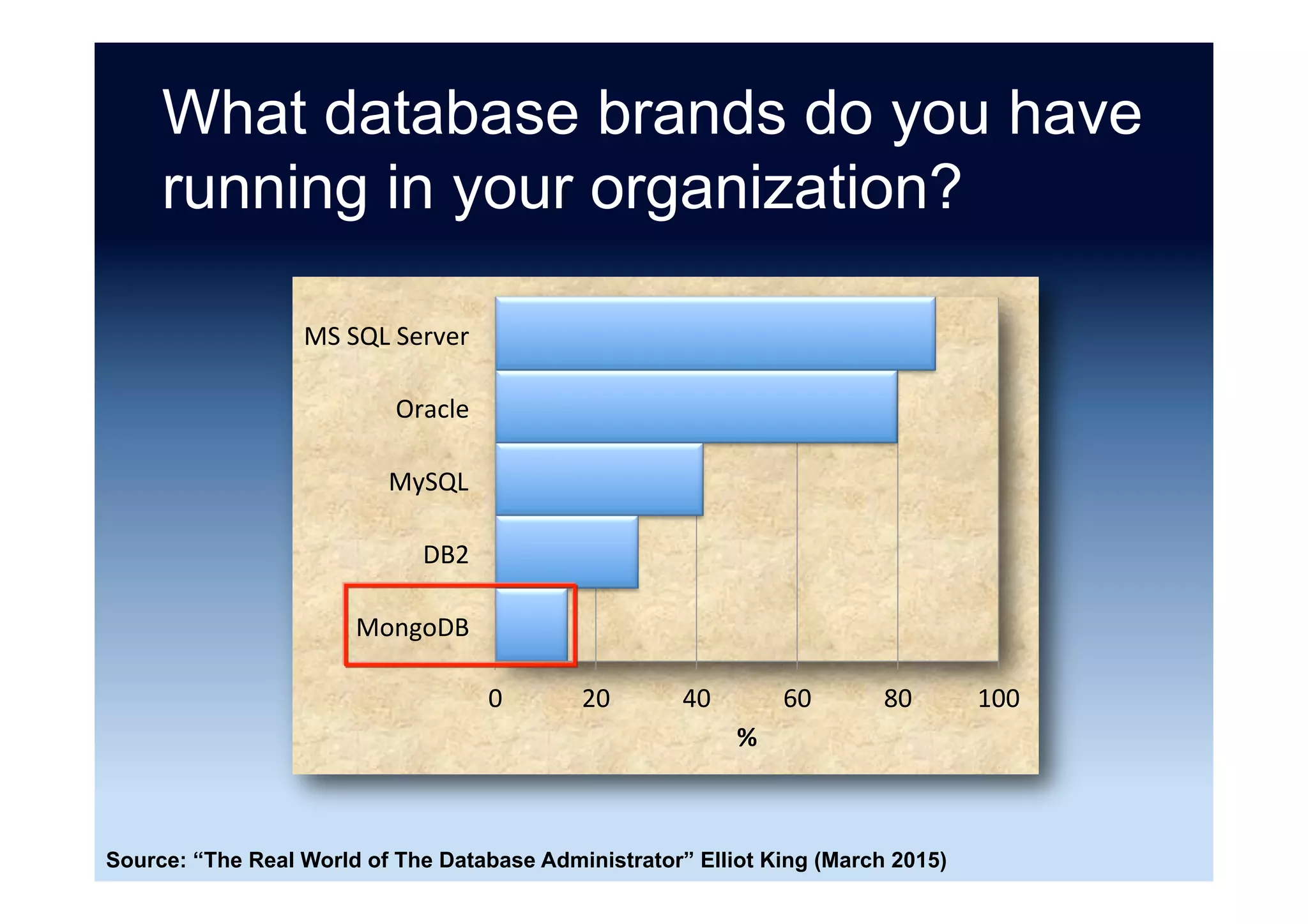 What database brands do you have running in your organization?

MS SQL Server
Oracle
MySQL
DB2
MongoDB

0
20
40
60
80
100
%

Source: “The Real World of The Database Administrator” Elliot King (March 2015)